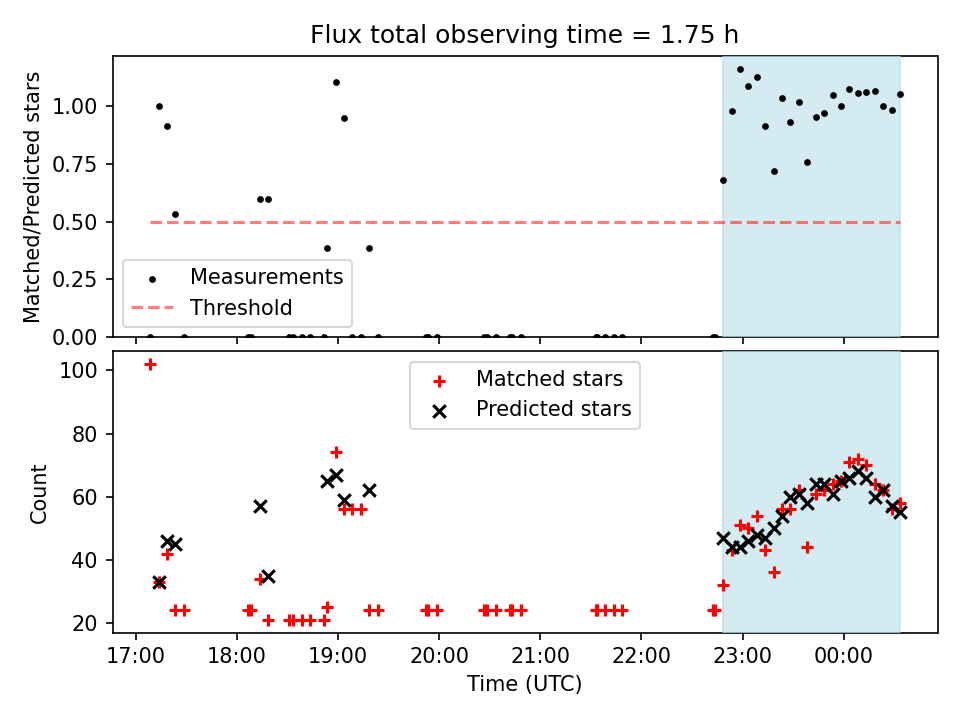 Flux total observing time = 1.75 h

Matched/Predicted stars

1.00
0.75
0.50
0.25
0.00

Measurements
Threshold

Count

100
80
60
40
20

Matched stars
Predicted stars

17:00
18:00
19:00
20:00
21:00
22:00
23:00
00:00

Time (UTC)